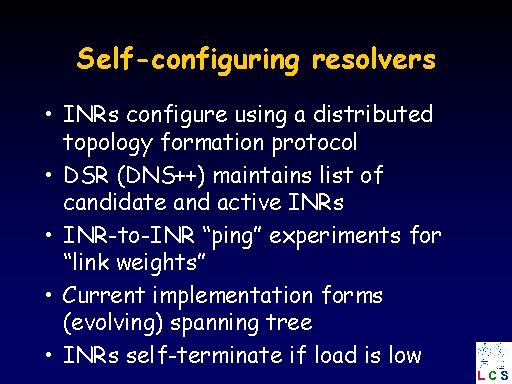 Self-configuring resolvers

• INRs configure using a distributed topology formation protocol
• DSR (DNS++) maintains list of candidate and active INRs
• INR-to-INR “ping” experiments for “link weights”
• Current implementation forms (evolving) spanning tree
• INRs self-terminate if load is low

LCS